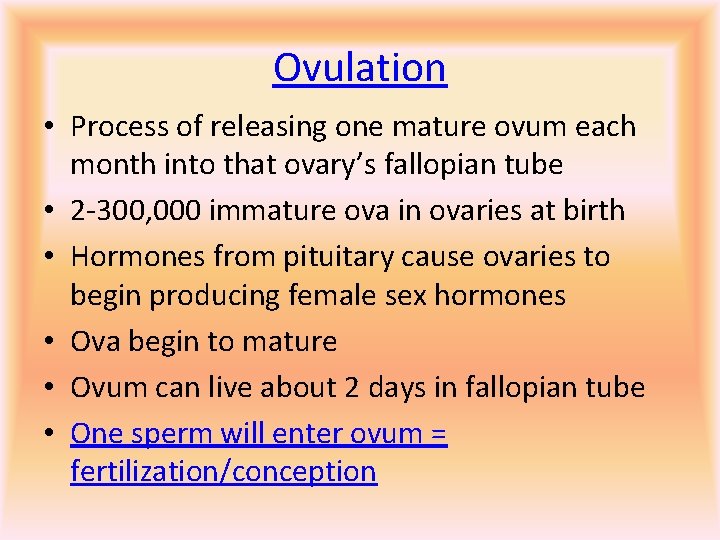 Ovulation

• Process of releasing one mature ovum each month into that ovary's fallopian tube
• 2-300,000 immature ova in ovaries at birth
• Hormones from pituitary cause ovaries to begin producing female sex hormones
• Ova begin to mature
• Ovum can live about 2 days in fallopian tube
• One sperm will enter ovum = fertilization/conception